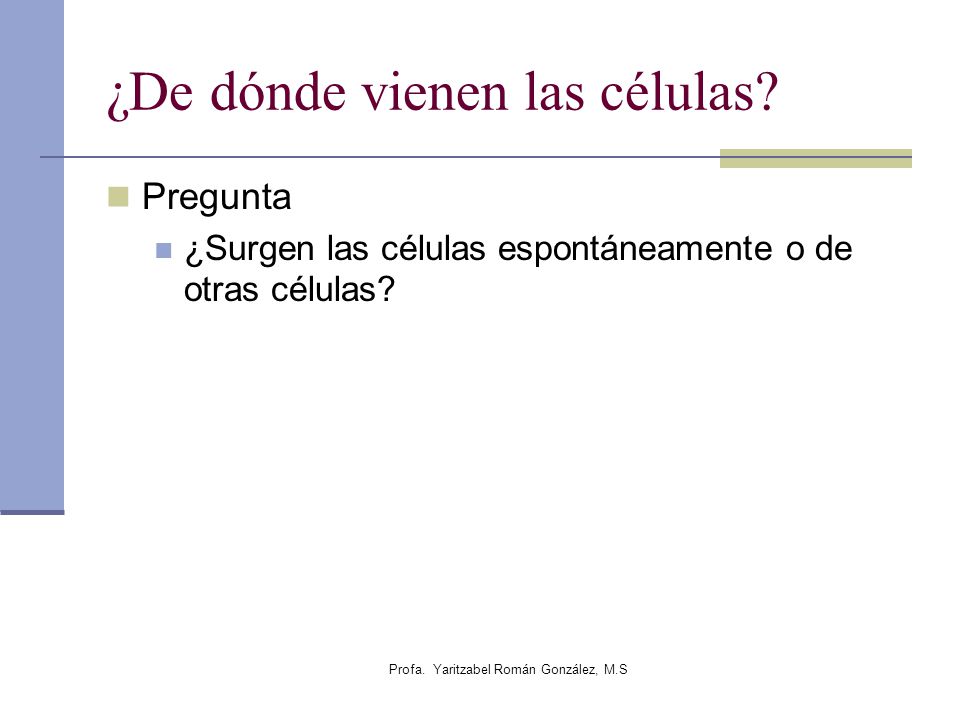 ¿De dónde vienen las células?

Pregunta

¿Surgen las células espontáneamente o de otras células?

Profa. Yaritzabel Román González, M.S